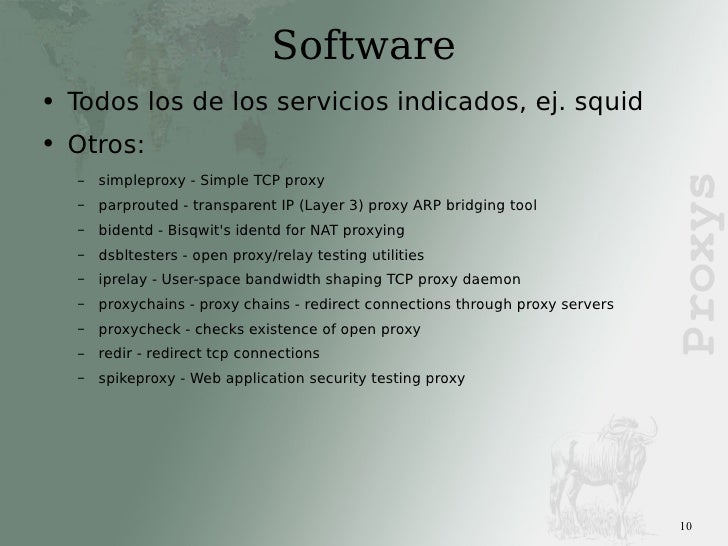 Software

• Todos los de los servicios indicados, ej. squid

• Otros:

– simpleproxy - Simple TCP proxy
– parprouted - transparent IP (Layer 3) proxy ARP bridging tool
– bidentd - Bisqwit's identd for NAT proxying
– dsbltesters - open proxy/relay testing utilities
– iprelay - User-space bandwidth shaping TCP proxy daemon
– proxychains - proxy chains - redirect connections through proxy servers
– proxycheck - checks existence of open proxy
– redir - redirect tcp connections
– spikeproxy - Web application security testing proxy

Proxys

10